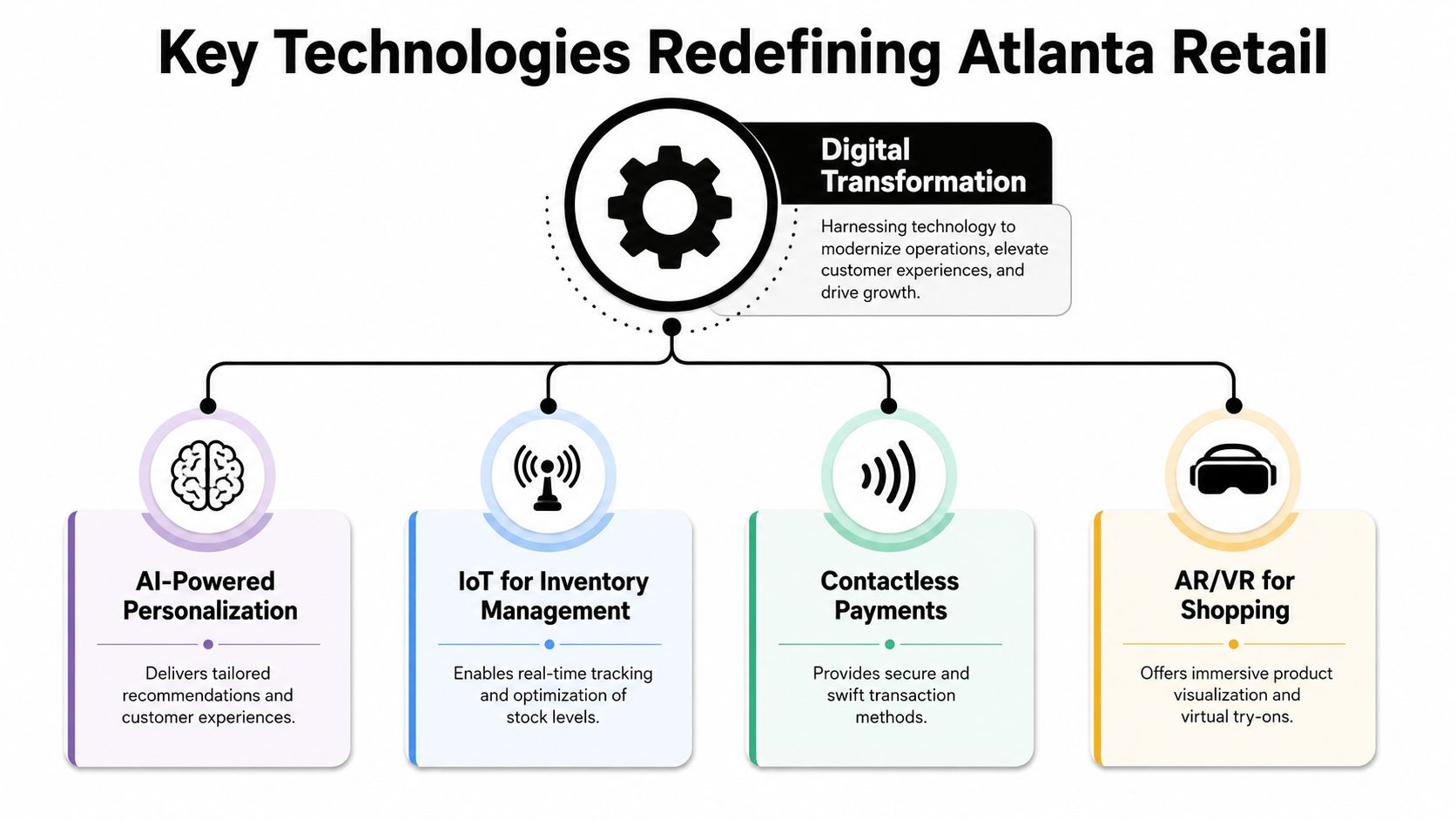 Key Technologies Redefining Atlanta Retail

Digital Transformation

Harnessing technology to modernize operations, elevate customer experiences, and drive growth.

AI-Powered Personalization

Delivers tailored recommendations and customer experiences.

IoT for Inventory Management

Enables real-time tracking and optimization of stock levels.

Contactless Payments

Provides secure and swift transaction methods.

AR/VR for Shopping

Offers immersive product visualization and virtual try-ons.